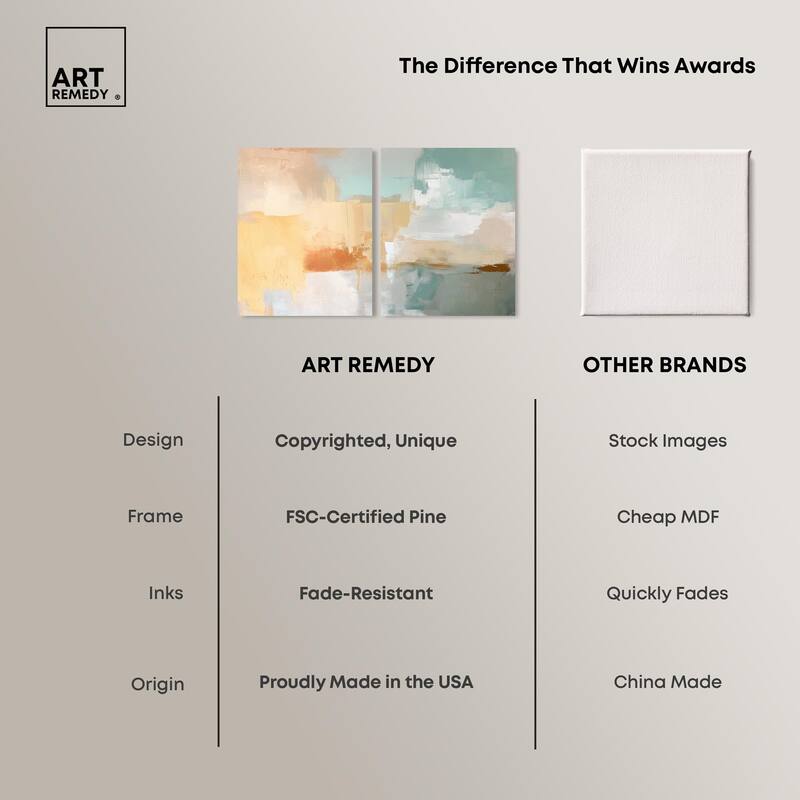 ART REMEDY ®

The Difference That Wins Awards

| | ART REMEDY | OTHER BRANDS |
|---|---|---|
| Design | Copyrighted, Unique | Stock Images |
| Frame | FSC-Certified Pine | Cheap MDF |
| Inks | Fade-Resistant | Quickly Fades |
| Origin | Proudly Made in the USA | China Made |